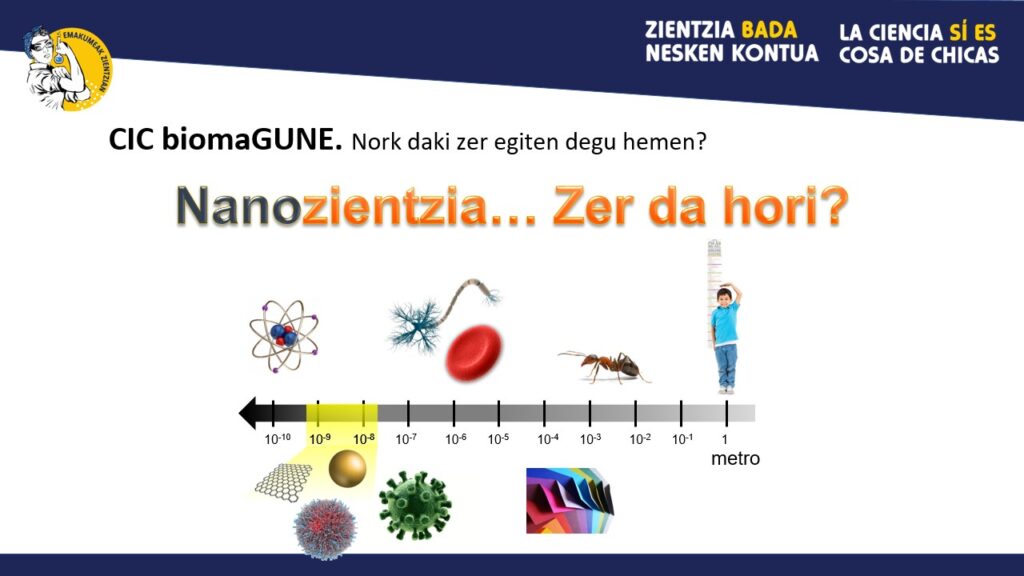 EMAKUMEAK ZIENTZIAN

ZIENTZIA BADA NESKEN KONTUA

LA CIENCIA SÍ ES COSA DE CHICAS

CIC biomaGUNE. Nork daki zer egiten degu hemen?

Nanozientzia… Zer da hori?

$10^{-10}$ $10^{-9}$ $10^{-8}$ $10^{-7}$ $10^{-6}$ $10^{-5}$ $10^{-4}$ $10^{-3}$ $10^{-2}$ $10^{-1}$ 1

metro